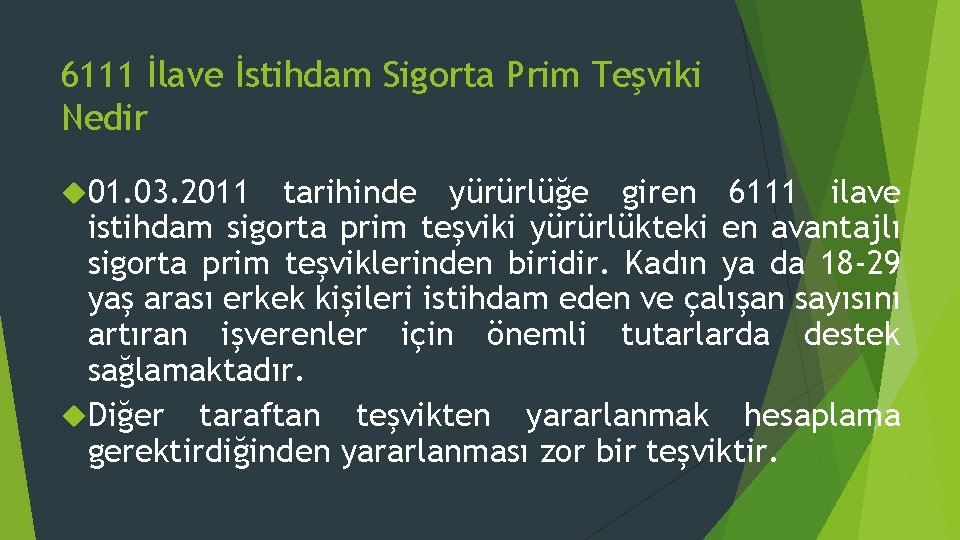 6111 İlave İstihdam Sigorta Prim Teşviki Nedir

01.03.2011 tarihinde yürürlüğe giren 6111 ilave istihdam sigorta prim teşviki yürürlükteki en avantajlı sigorta prim teşviklerinden biridir. Kadın ya da 18-29 yaş arası erkek kişileri istihdam eden ve çalışan sayısını artıran işverenler için önemli tutarlarda destek sağlamaktadır.

Diğer taraftan teşvikten yararlanmak hesaplama gerektirdiğinden yararlanması zor bir teşviktir.